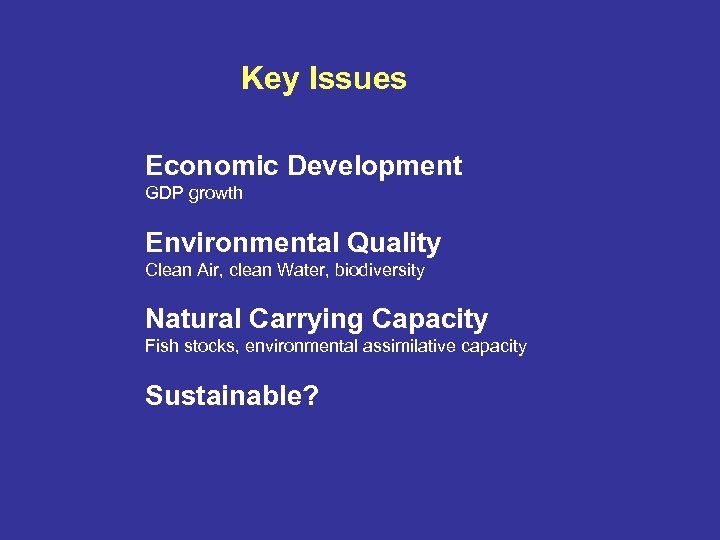 Key Issues

Economic Development
GDP growth

Environmental Quality
Clean Air, clean Water, biodiversity

Natural Carrying Capacity
Fish stocks, environmental assimilative capacity

Sustainable?